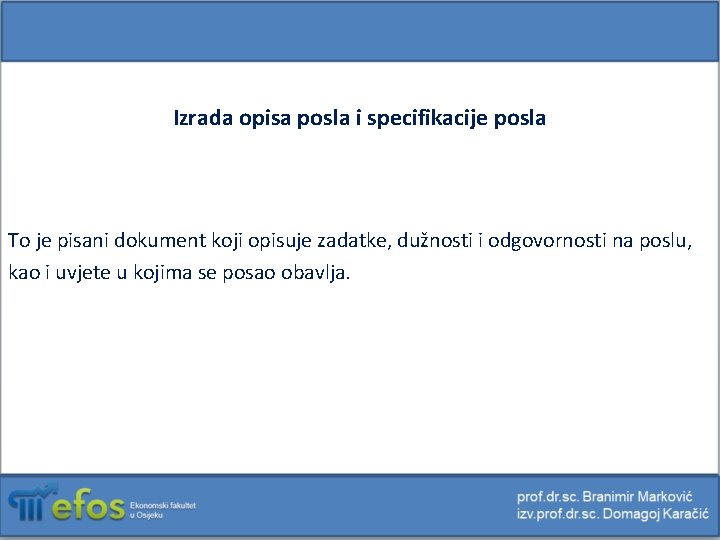 Izrada opisa posla i specifikacije posla

To je pisani dokument koji opisuje zadatke, dužnosti i odgovornosti na poslu, kao i uvjete u kojima se posao obavlja.

efos Ekonomski fakultet u Osijeku

prof.dr.sc. Branimir Marković
izv.prof.dr.sc. Domagoj Karačić